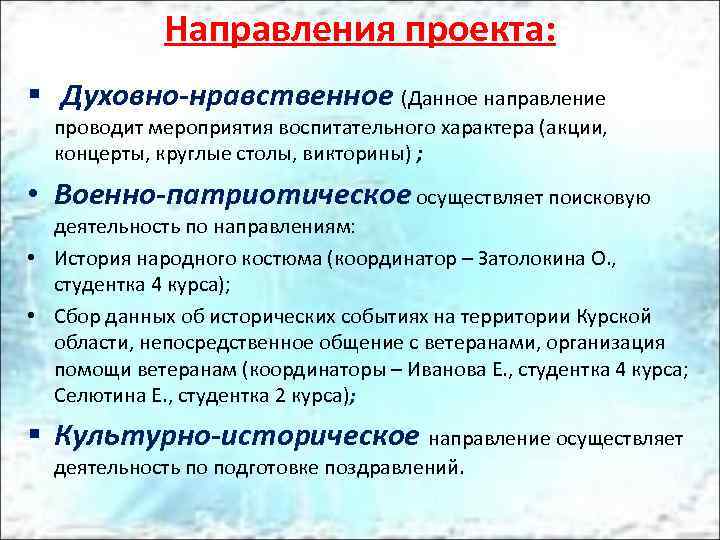 Направления проекта:

▪ Духовно-нравственное (Данное направление проводит мероприятия воспитательного характера (акции, концерты, круглые столы, викторины) ;

• Военно-патриотическое осуществляет поисковую деятельность по направлениям:

• История народного костюма (координатор – Затолокина О., студентка 4 курса);

• Сбор данных об исторических событиях на территории Курской области, непосредственное общение с ветеранами, организация помощи ветеранам (координаторы – Иванова Е., студентка 4 курса; Селютина Е., студентка 2 курса);

▪ Культурно-историческое направление осуществляет деятельность по подготовке поздравлений.